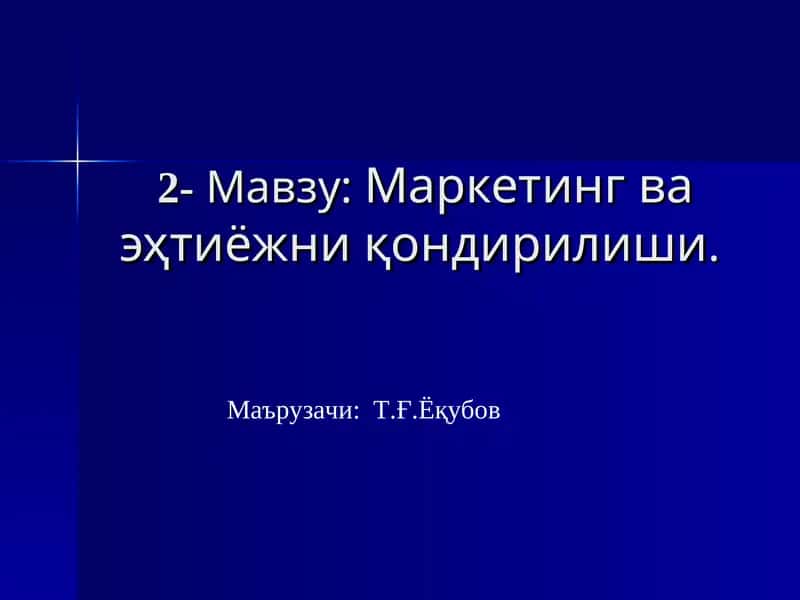 2- Мавзу: Маркетинг ва эҳтиёжни қондирилиши.

Маърузачи: Т.Ғ.Ёқубов